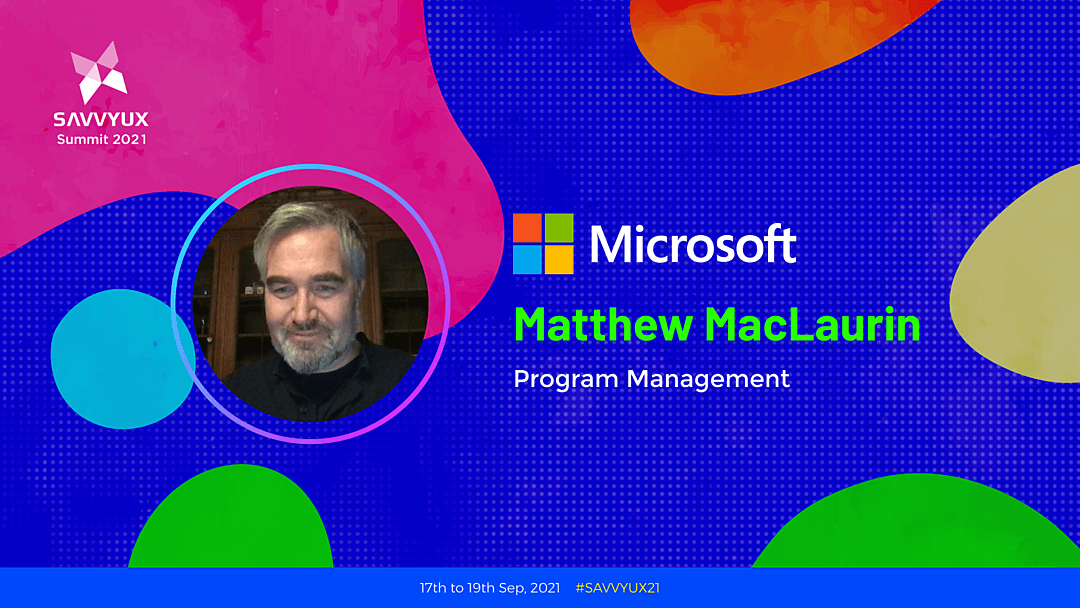 SAVVYUX
Summit 2021

Microsoft

Matthew MacLaurin

Program Management

17th to 19th Sep, 2021 #SAVVYUX21